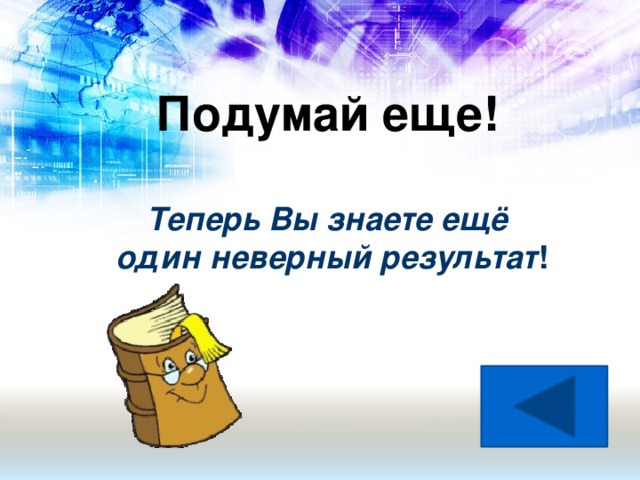 Подумай еще!

Теперь Вы знаете ещё один неверный результат!